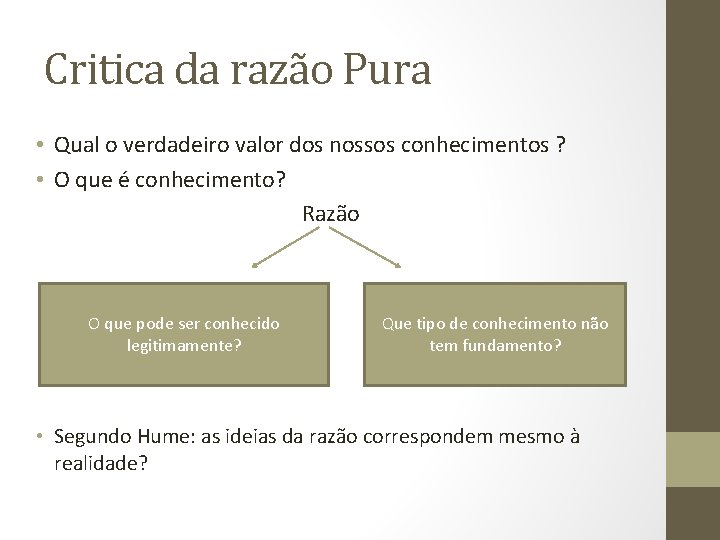 Critica da razão Pura

• Qual o verdadeiro valor dos nossos conhecimentos ?
• O que é conhecimento?

Razão

O que pode ser conhecido legitimamente?

Que tipo de conhecimento não tem fundamento?

• Segundo Hume: as ideias da razão correspondem mesmo à realidade?